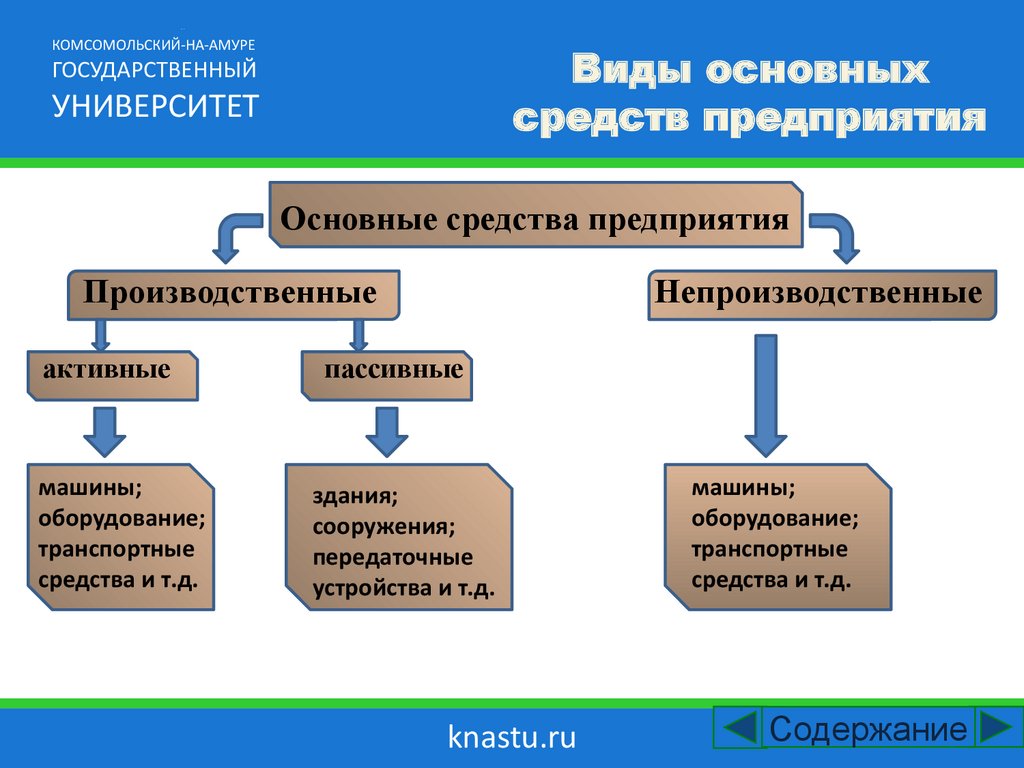 КОМСОМОЛЬСКИЙ-НА-АМУРЕ
ГОСУДАРСТВЕННЫЙ
УНИВЕРСИТЕТ

Виды основных средств предприятия

Основные средства предприятия

Производственные

Непроизводственные

активные

пассивные

машины;
оборудование;
транспортные средства и т.д.

здания;
сооружения;
передаточные устройства и т.д.

машины;
оборудование;
транспортные средства и т.д.

knastu.ru

Содержание